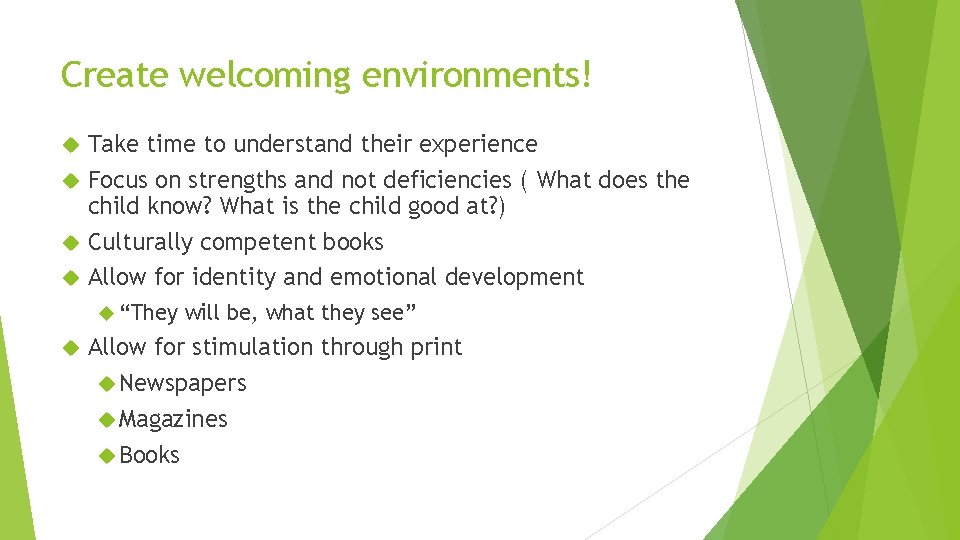 Create welcoming environments!

Take time to understand their experience

Focus on strengths and not deficiencies ( What does the child know? What is the child good at?)

Culturally competent books

Allow for identity and emotional development

“They will be, what they see”

Allow for stimulation through print

Newspapers

Magazines

Books